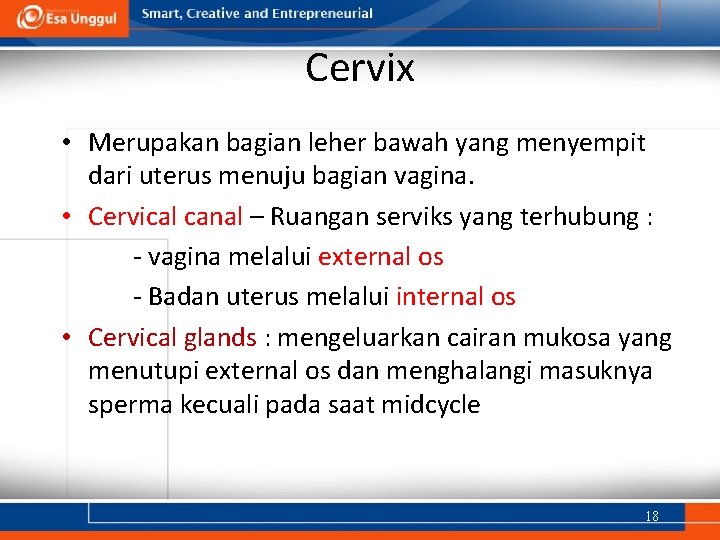 Esa Unggul

Smart, Creative and Entrepreneurial

Cervix

• Merupakan bagian leher bawah yang menyempit dari uterus menuju bagian vagina.

• Cervical canal – Ruangan serviks yang terhubung :

- vagina melalui external os

- Badan uterus melalui internal os

• Cervical glands : mengeluarkan cairan mukosa yang menutupi external os dan menghalangi masuknya sperma kecuali pada saat midcycle

18